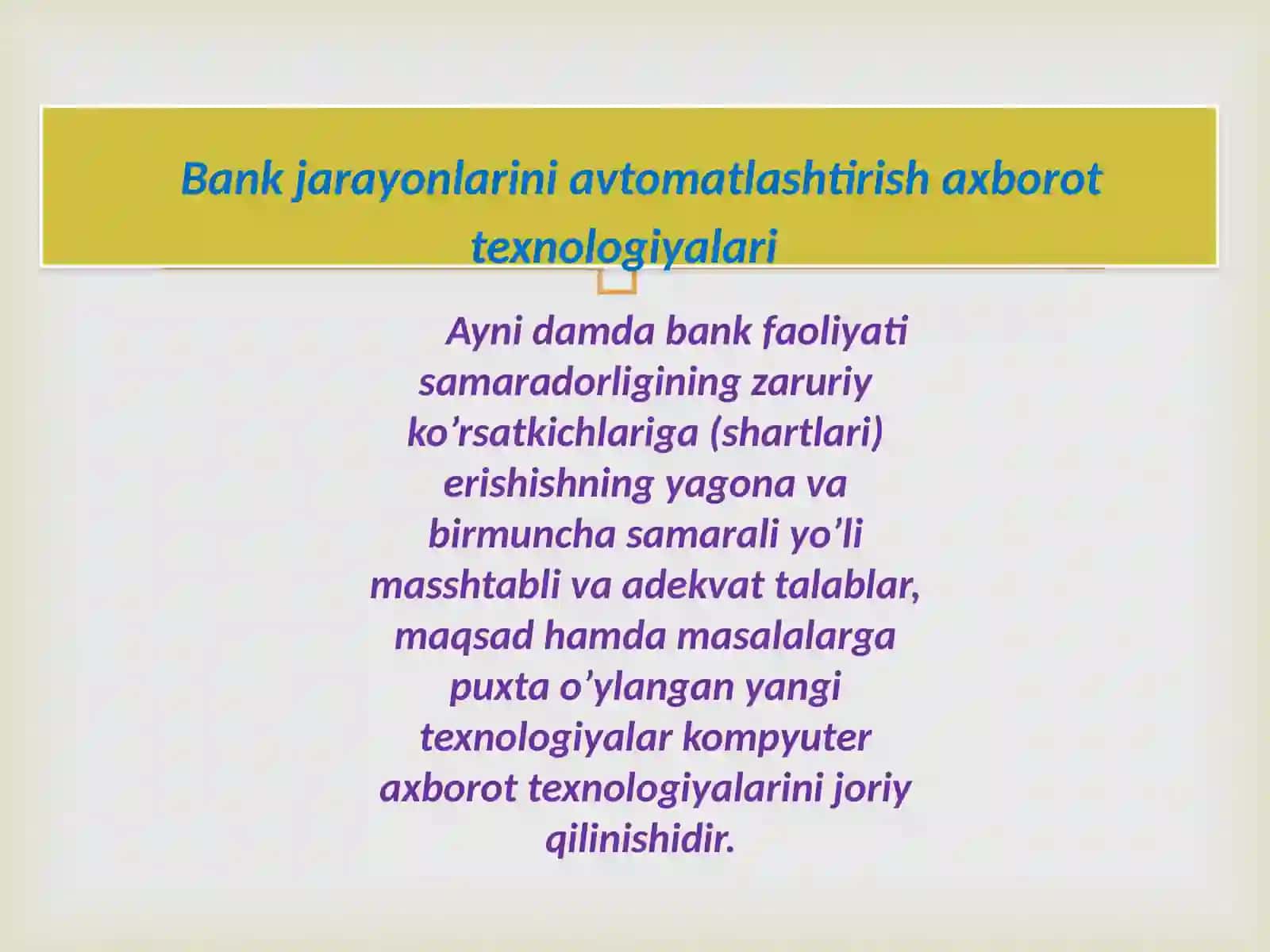 Bank jarayonlarini avtomatlashtirish axborot texnologiyalari

Ayni damda bank faoliyati samaradorligining zaruriy ko’rsatkichlariga (shartlari) erishishning yagona va birmuncha samarali yo’li masshtabli va adekvat talablar, maqsad hamda masalalarga puxta o’ylangan yangi texnologiyalar kompyuter axborot texnologiyalarini joriy qilinishidir.